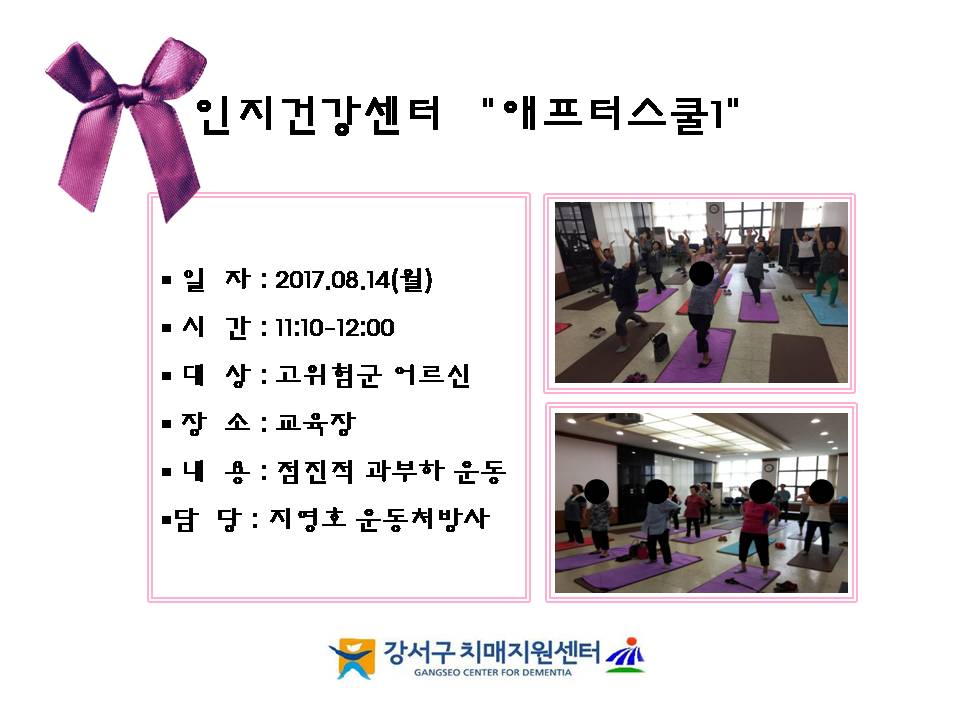 인지건강센터 "애프터스쿨1"

▪ 일 자 : 2017.08.14(월)

▪ 시 간 : 11:10-12:00

▪ 대 상 : 고위험군 어르신

▪ 장 소 : 교육장

▪ 내 용 : 점진적 과부하 운동

▪담 당 : 지영호 운동처방사

강서구 치매지원센터
GANGSEO CENTER FOR DEMENTIA